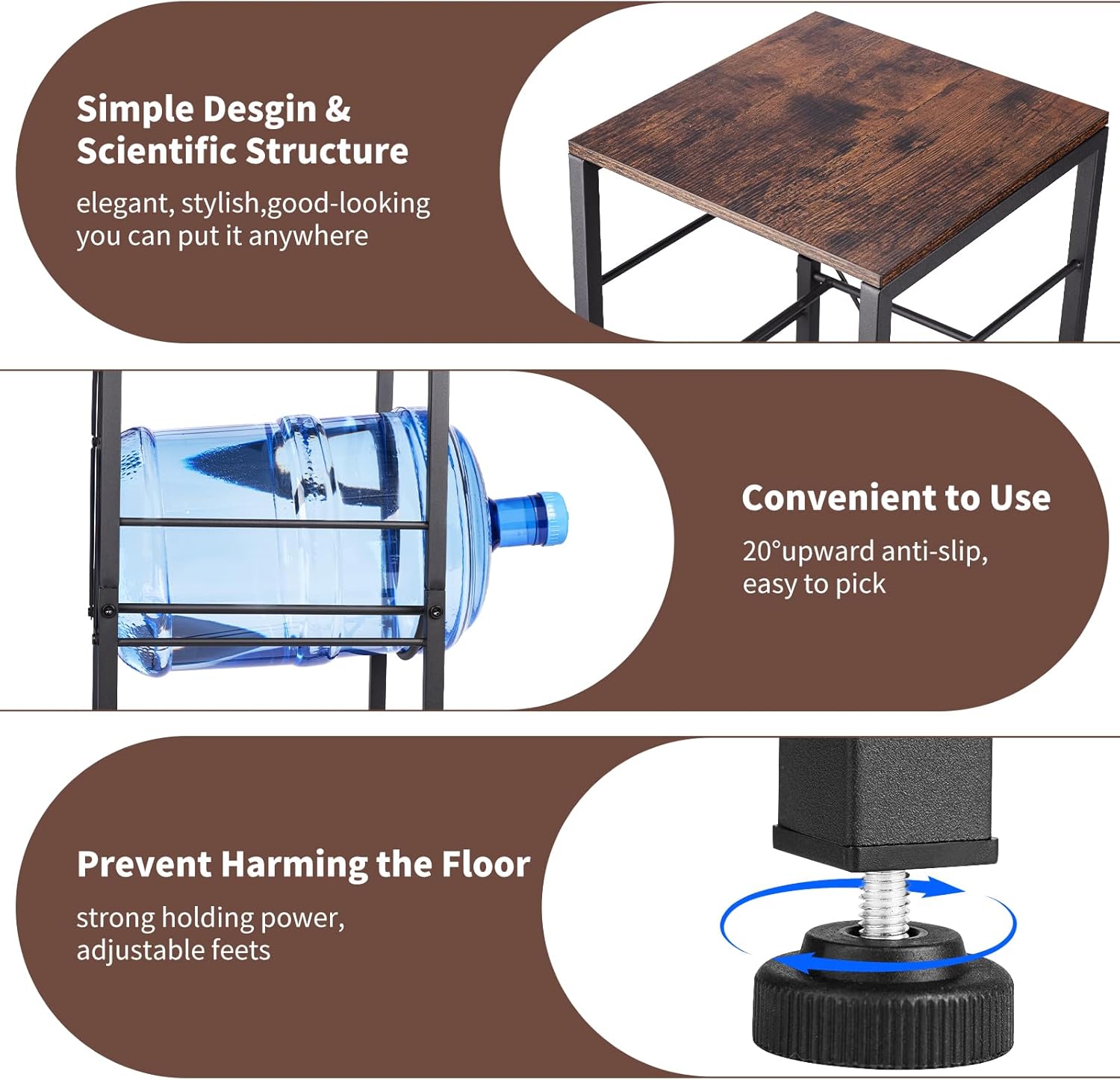 Simple Desgin & Scientific Structure

elegant, stylish,good-looking you can put it anywhere

Convenient to Use

20°upward anti-slip, easy to pick

Prevent Harming the Floor

strong holding power, adjustable feets